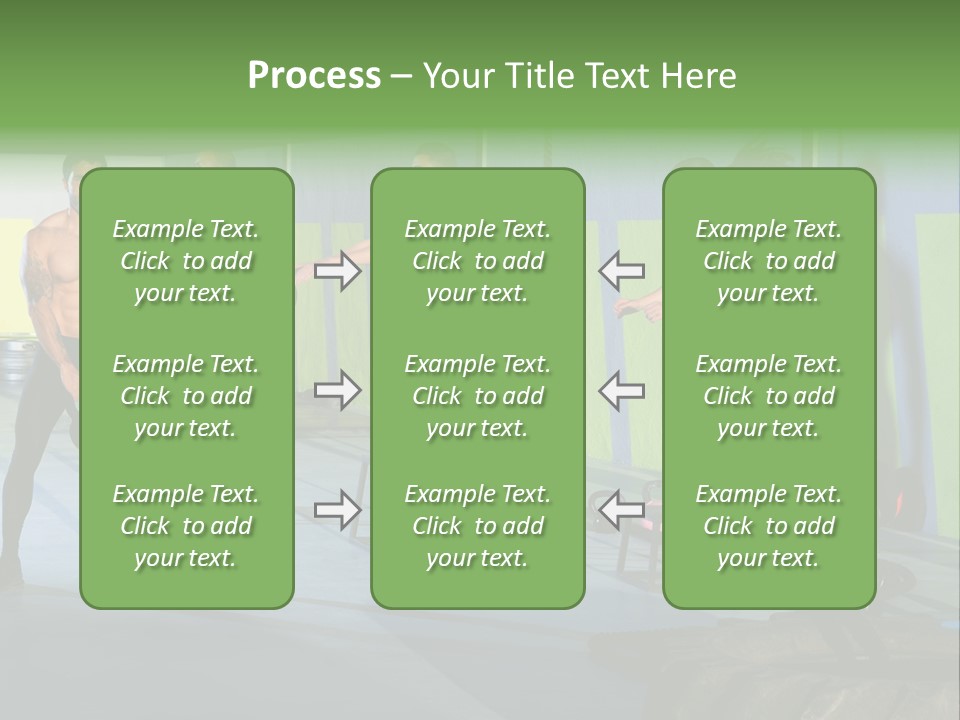 Process – Your Title Text Here

Example Text. Click to add your text.

Example Text. Click to add your text.

Example Text. Click to add your text.

Example Text. Click to add your text.

Example Text. Click to add your text.

Example Text. Click to add your text.

Example Text. Click to add your text.

Example Text. Click to add your text.

Example Text. Click to add your text.